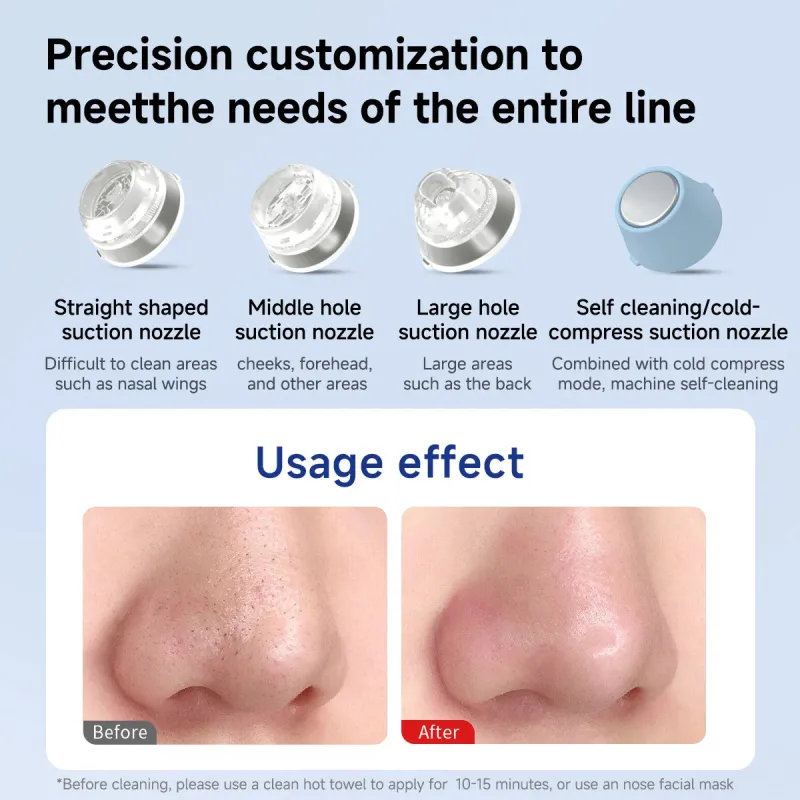 Precision customization to meetthe needs of the entire line

Straight shaped suction nozzle
Difficult to clean areas such as nasal wings

Middle hole suction nozzle
cheeks, forehead, and other areas

Large hole suction nozzle
Large areas such as the back

Self cleaning/cold-compress suction nozzle
Combined with cold compress mode, machine self-cleaning

Usage effect

Before

After

*Before cleaning, please use a clean hot towel to apply for 10-15 minutes, or use an nose facial mask